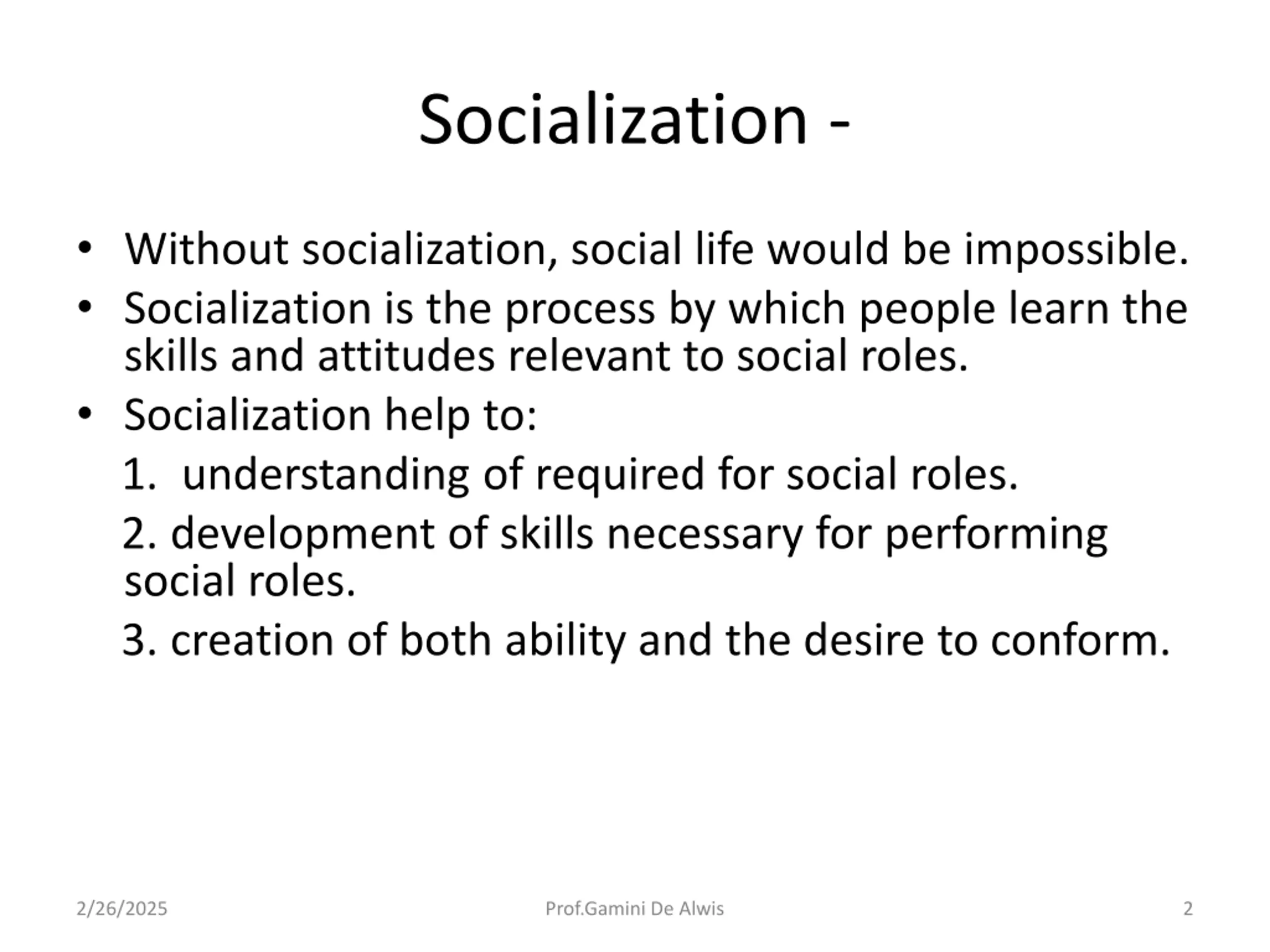 Socialization -

• Without socialization, social life would be impossible.
• Socialization is the process by which people learn the skills and attitudes relevant to social roles.
• Socialization help to:

1. understanding of required for social roles.

2. development of skills necessary for performing social roles.

3. creation of both ability and the desire to conform.

2/26/2025 Prof.Gamini De Alwis 2